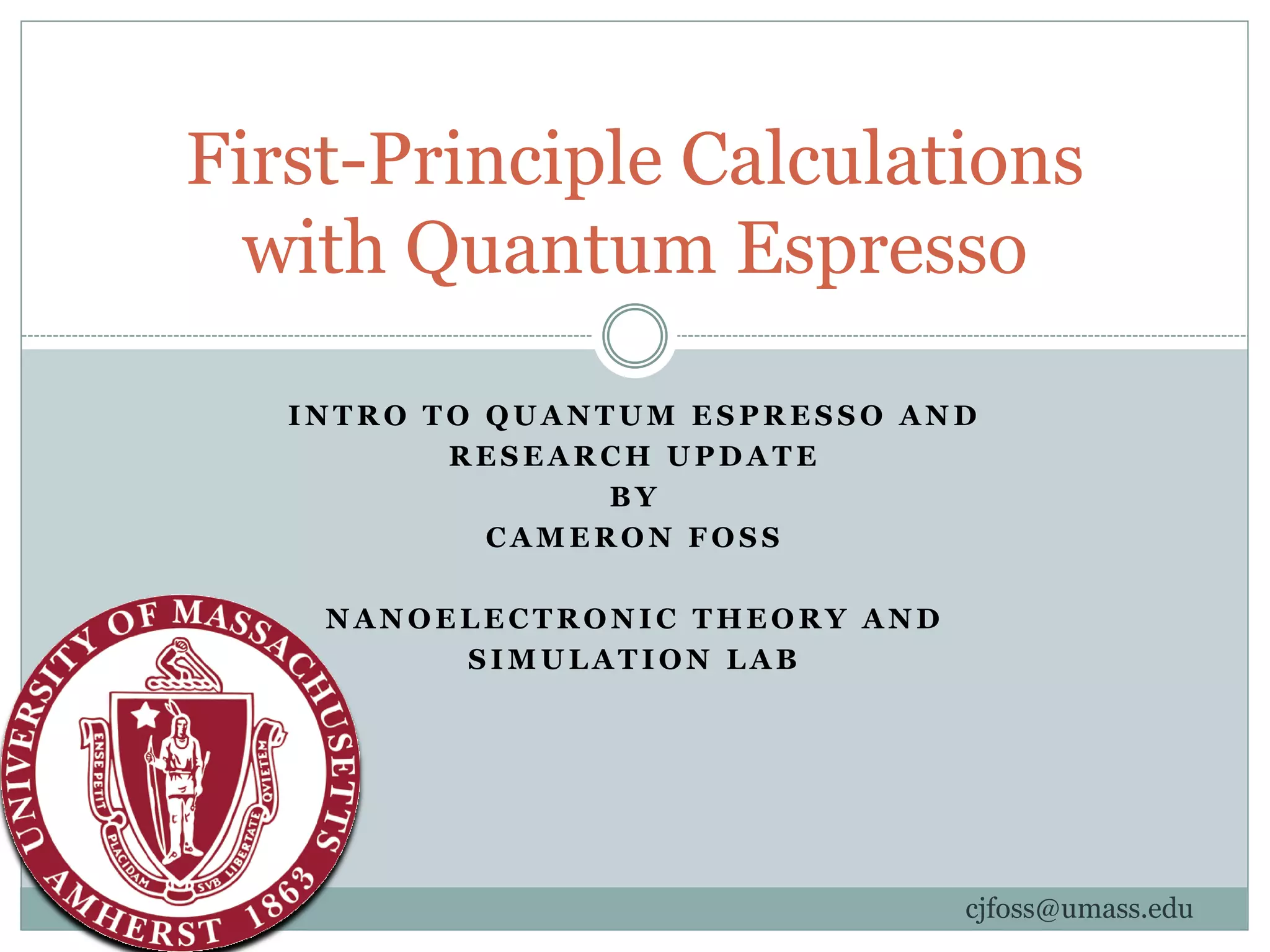 First-Principle Calculations with Quantum Espresso

INTRO TO QUANTUM ESPRESSO AND RESEARCH UPDATE
BY
CAMERON FOSS

NANOELECTRONIC THEORY AND SIMULATION LAB

UNIVERSITY OF MASSACHUSETTS
AMHERST 1863
ENSE PETIT PLACIDAM SVB LIBERTATE QVIETEM

cjfoss@umass.edu